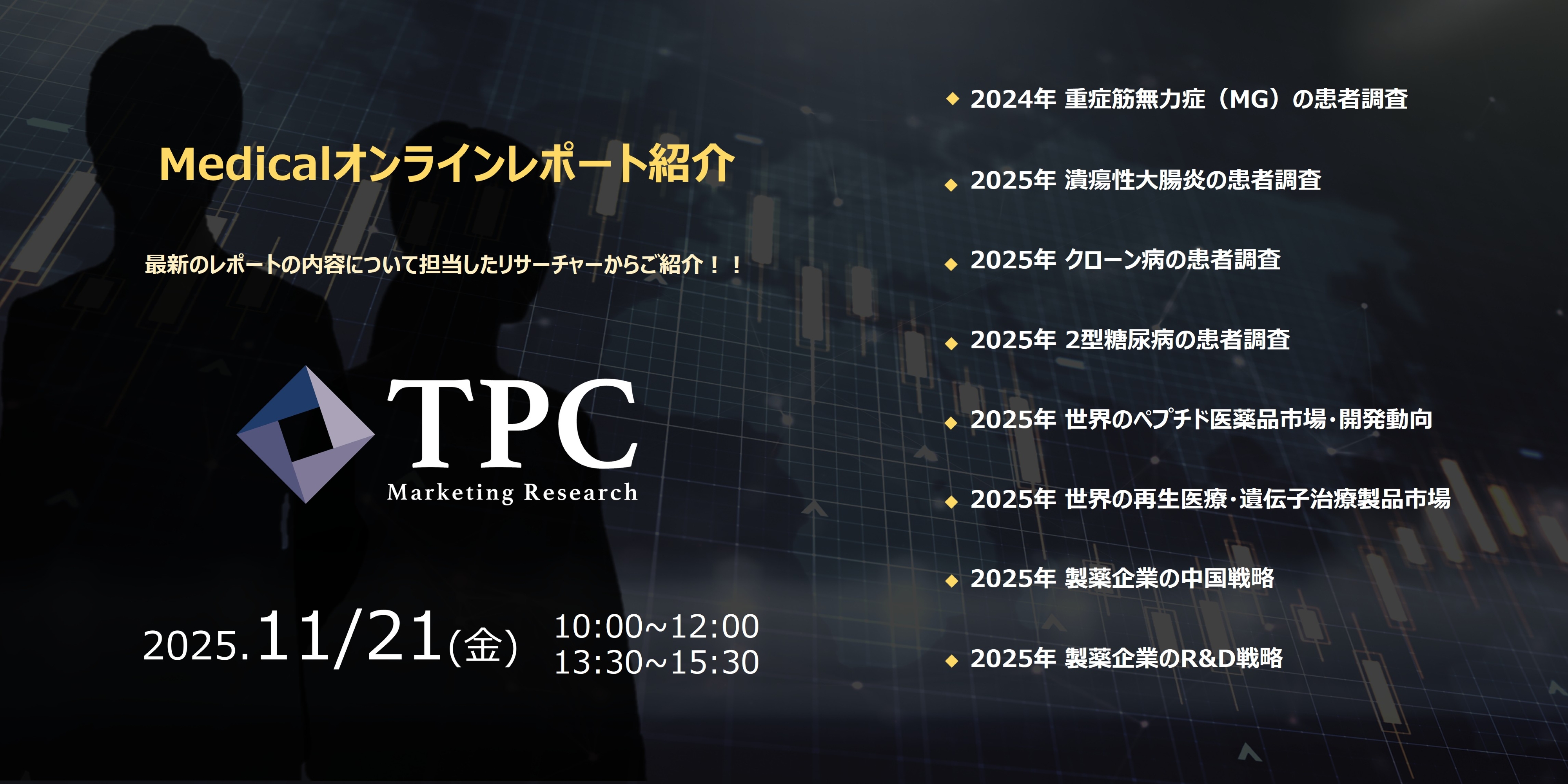 Medicalオンラインレポート紹介

最新のレポートの内容について担当したリサーチャーからご紹介！！

TPC
Marketing Research

2025.11/21(金) 10:00~12:00
13:30~15:30

◆ 2024年 重症筋無力症（MG）の患者調査

◆ 2025年 潰瘍性大腸炎の患者調査

◆ 2025年 クローン病の患者調査

◆ 2025年 2型糖尿病の患者調査

◆ 2025年 世界のペプチド医薬品市場･開発動向

◆ 2025年 世界の再生医療･遺伝子治療製品市場

◆ 2025年 製薬企業の中国戦略

◆ 2025年 製薬企業のR&D戦略